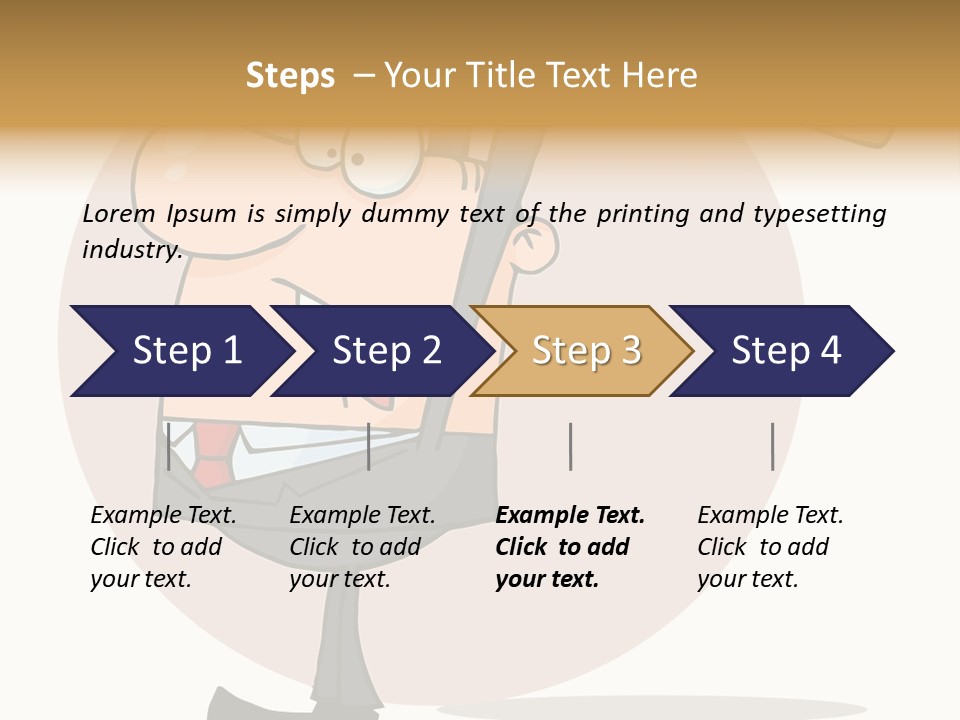 Steps – Your Title Text Here

Lorem Ipsum is simply dummy text of the printing and typesetting industry.

Step 1

Step 2

Step 3

Step 4

Example Text. Click to add your text.

Example Text. Click to add your text.

Example Text. Click to add your text.

Example Text. Click to add your text.